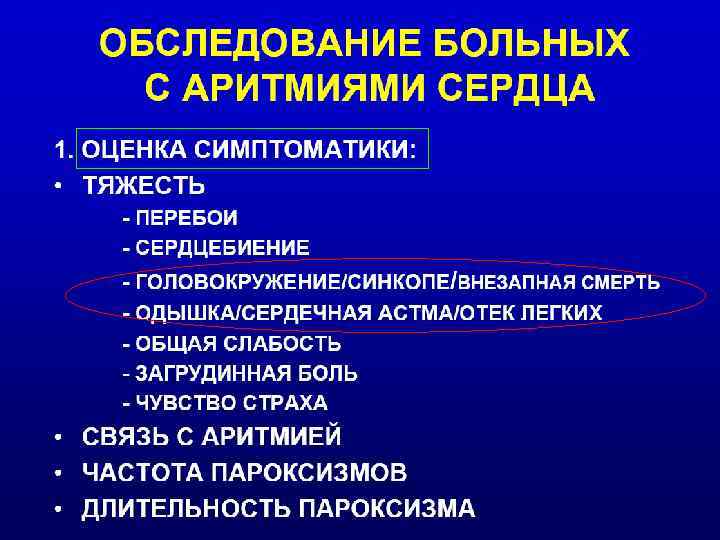 ОБСЛЕДОВАНИЕ БОЛЬНЫХ С АРИТМИЯМИ СЕРДЦА

1. ОЦЕНКА СИМПТОМАТИКИ:
• ТЯЖЕСТЬ
- ПЕРЕБОИ
- СЕРДЦЕБИЕНИЕ
- ГОЛОВОКРУЖЕНИЕ/СИНКОПЕ/ВНЕЗАПНАЯ СМЕРТЬ
- ОДЫШКА/СЕРДЕЧНАЯ АСТМА/ОТЕК ЛЕГКИХ
- ОБЩАЯ СЛАБОСТЬ
- ЗАГРУДИННАЯ БОЛЬ
- ЧУВСТВО СТРАХА
• СВЯЗЬ С АРИТМИЕЙ
• ЧАСТОТА ПАРОКСИЗМОВ
• ДЛИТЕЛЬНОСТЬ ПАРОКСИЗМА